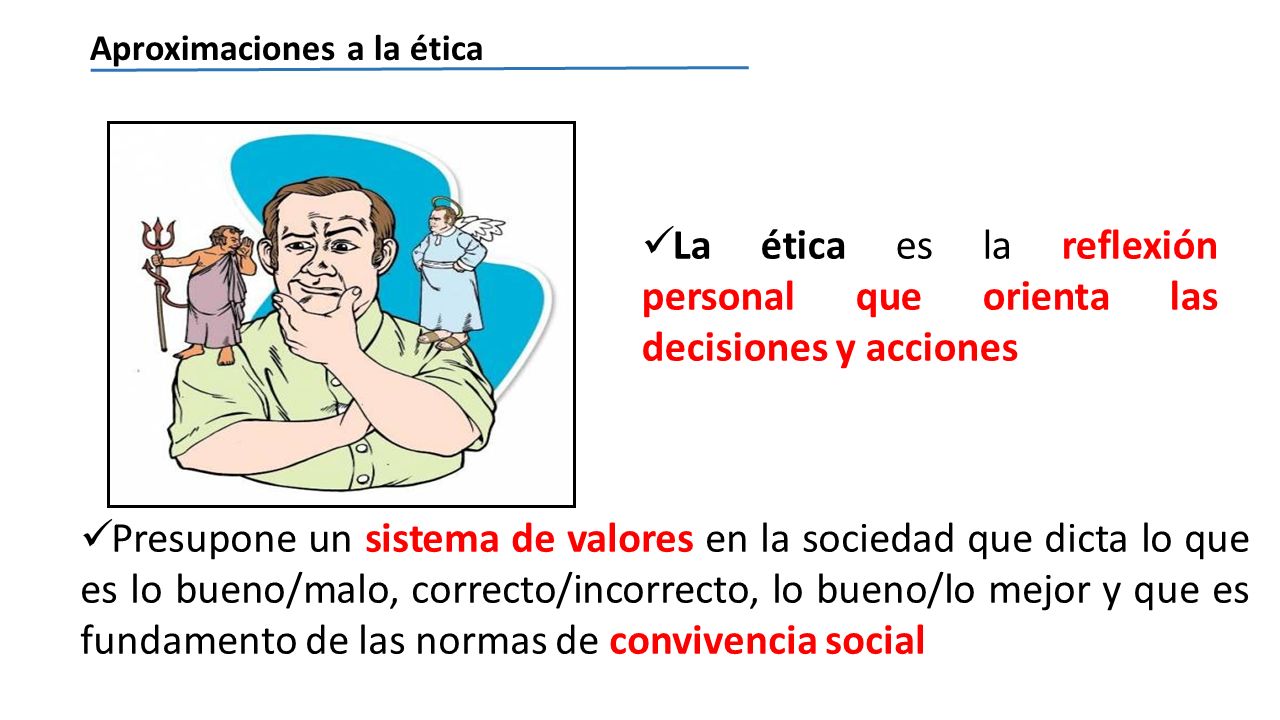 Aproximaciones a la ética

✓La ética es la reflexión personal que orienta las decisiones y acciones

✓Presupone un sistema de valores en la sociedad que dicta lo que es lo bueno/malo, correcto/incorrecto, lo bueno/lo mejor y que es fundamento de las normas de convivencia social